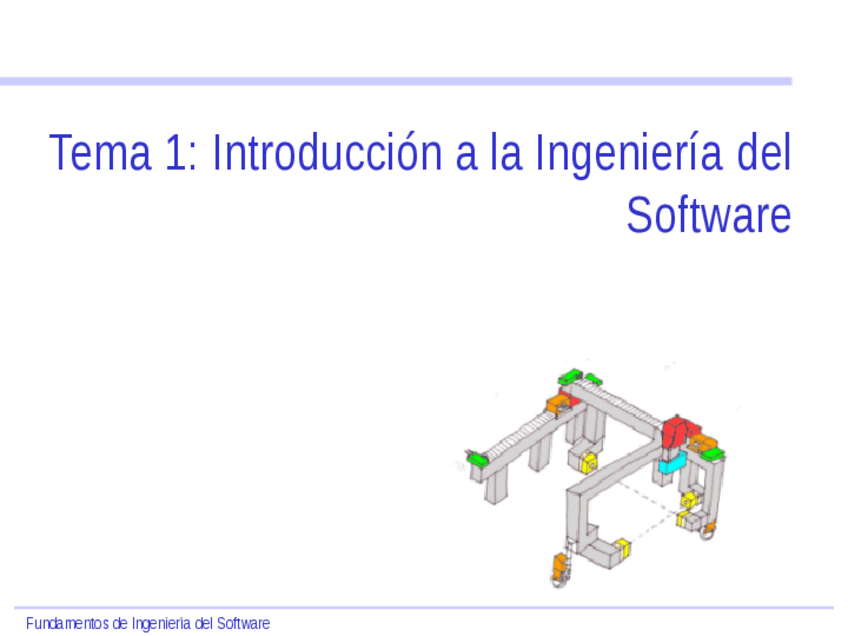 Tema 1: Introducción a la Ingeniería del Software

Fundamentos de Ingeniería del Software